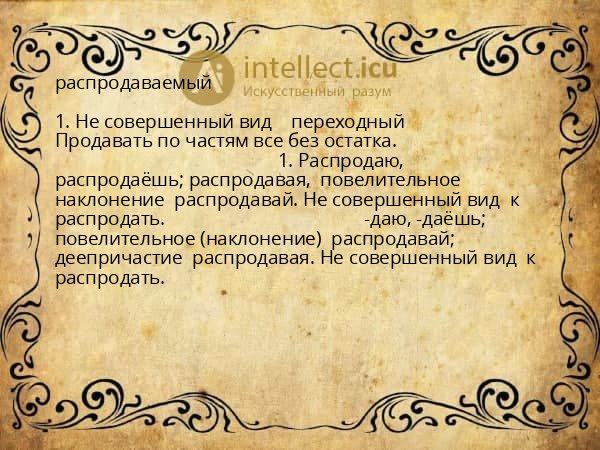 intellect.icu
Искусственный разум

распродаваемый

1. Не совершенный вид переходный Продавать по частям все без остатка. 1. Распродаю, распродаёшь; распродавая, повелительное наклонение распродавай. Не совершенный вид к распродать. -даю, -даёшь; повелительное (наклонение) распродавай; деепричастие распродавая. Не совершенный вид к распродать.